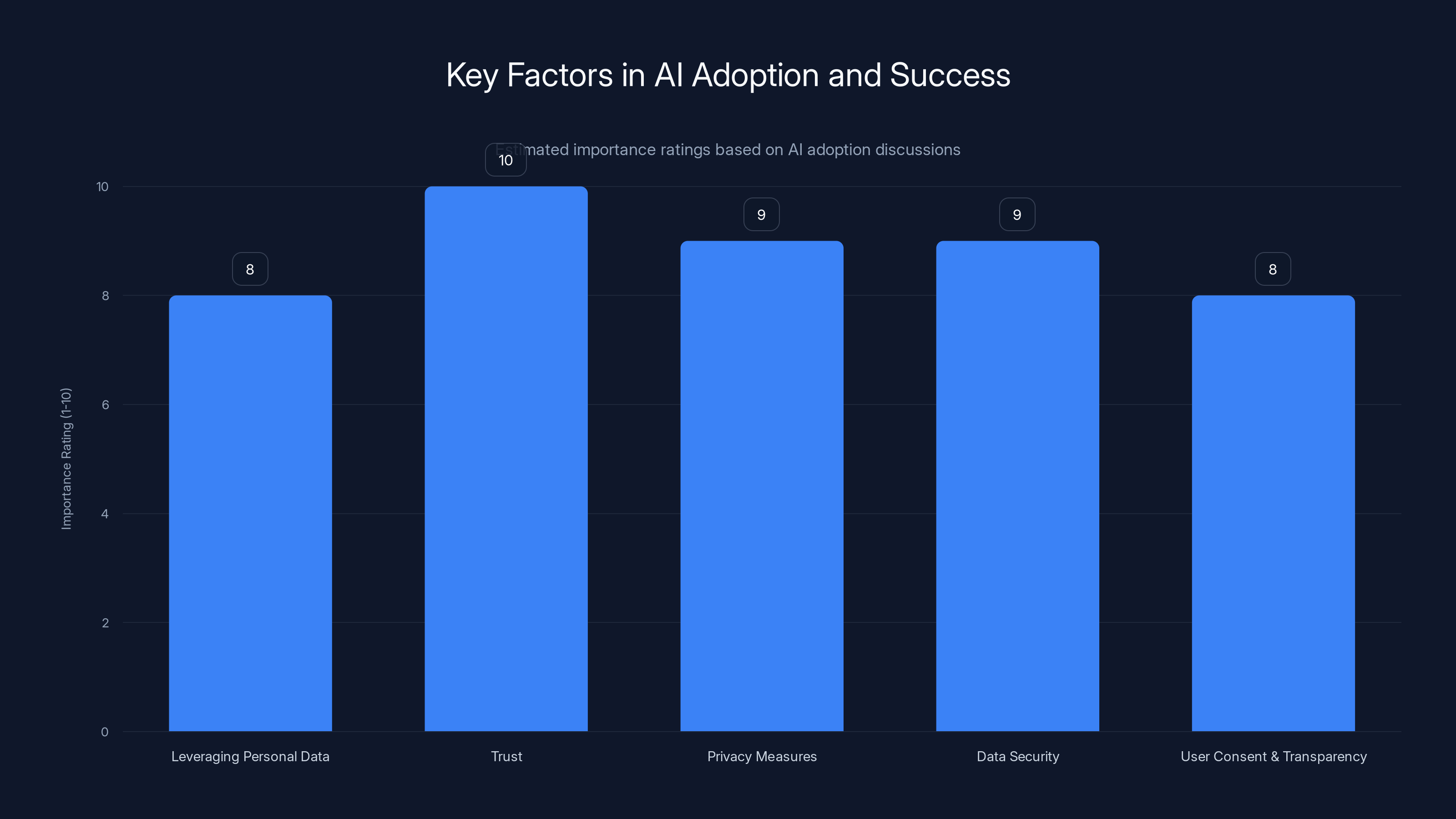 Key Factors in AI Adoption and Success

Estimated importance ratings based on AI adoption discussions

Importance Rating (1-10)

10
8
6
4
2
0

8
10
9
9
8

Leveraging Personal Data
Trust
Privacy Measures
Data Security
User Consent & Transparency